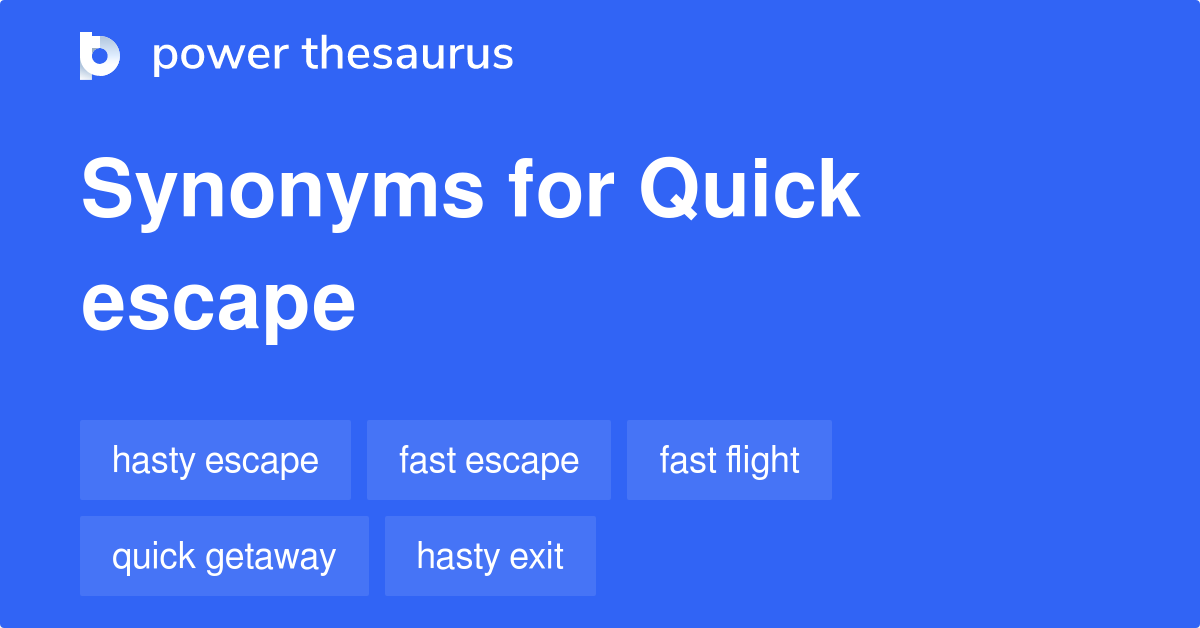 power thesaurus

Synonyms for Quick escape

hasty escape
fast escape
fast flight
quick getaway
hasty exit